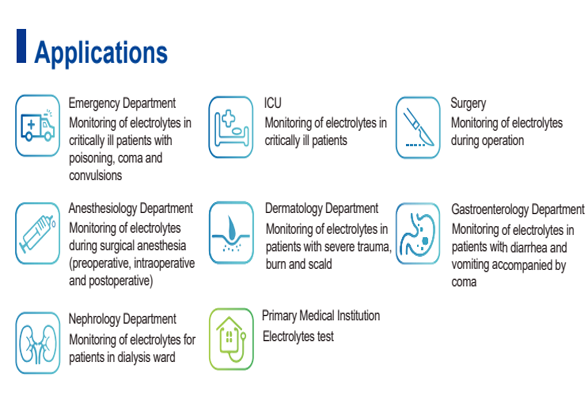 Applications

Emergency Department
Monitoring of electrolytes in critically ill patients with poisoning, coma and convulsions

ICU
Monitoring of electrolytes in critically ill patients

Surgery
Monitoring of electrolytes during operation

Anesthesiology Department
Monitoring of electrolytes during surgical anesthesia (preoperative, intraoperative and postoperative)

Dermatology Department
Monitoring of electrolytes in patients with severe trauma, burn and scald

Gastroenterology Department
Monitoring of electrolytes in patients with diarrhea and vomiting accompanied by coma

Nephrology Department
Monitoring of electrolytes for patients in dialysis ward

Primary Medical Institution
Electrolytes test